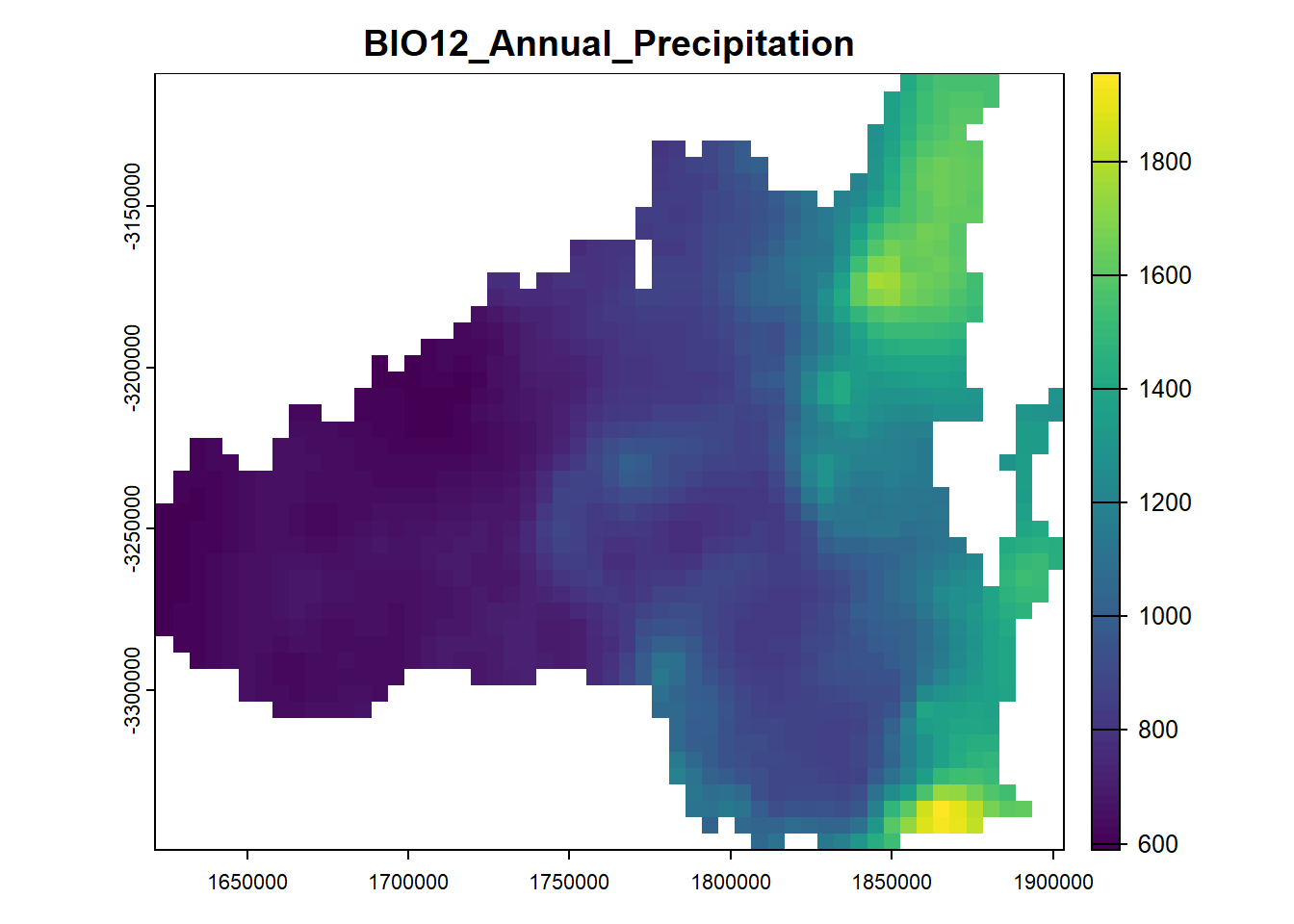 BIO12_Annual_Precipitation

-3150000
-3200000
-3250000
-3300000

1650000 1700000 1750000 1800000 1850000 1900000

1800
1600
1400
1200
1000
800
600